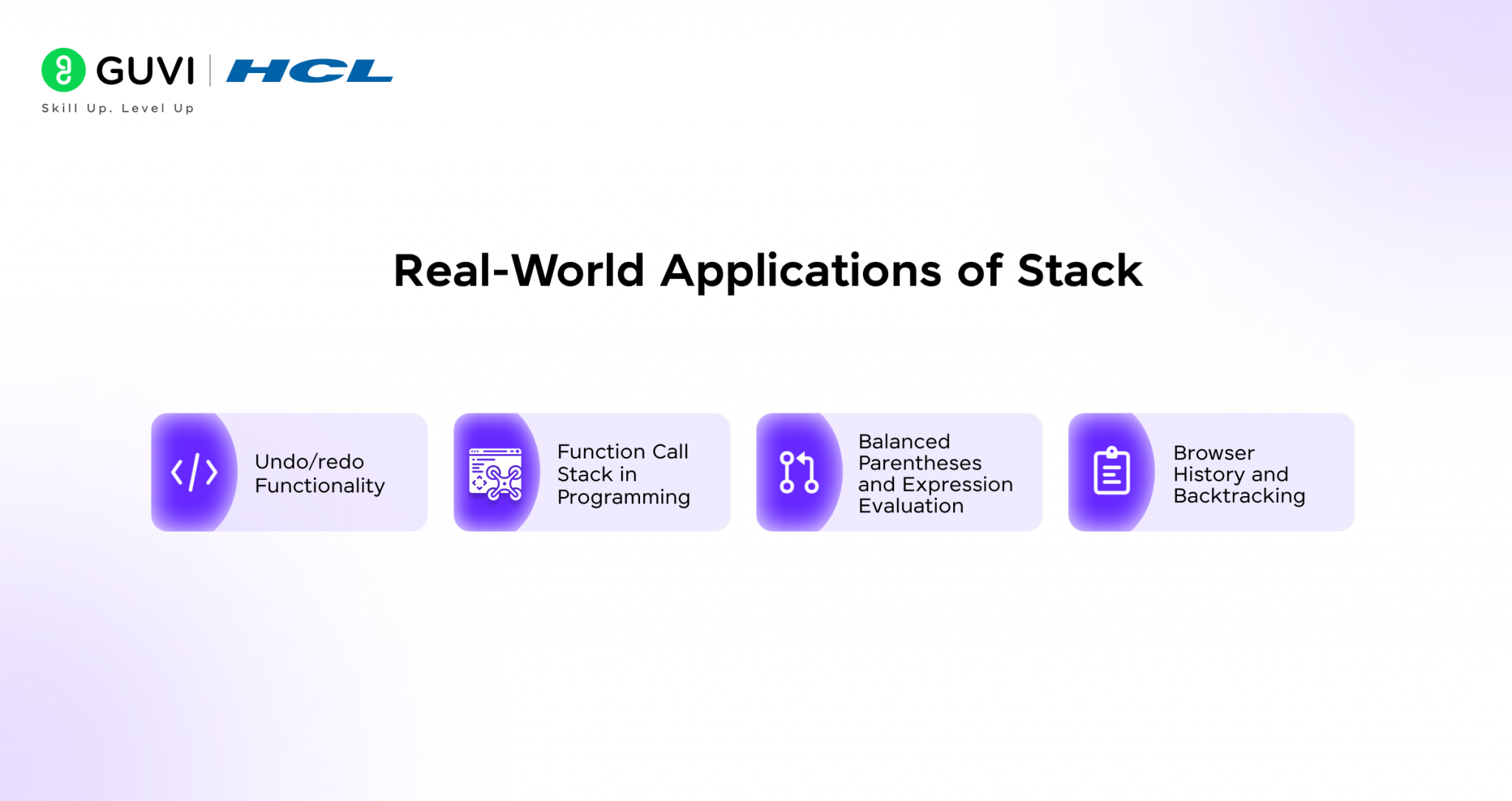 GUVI | HCL
Skill Up. Level Up

Real-World Applications of Stack

Undo/redo Functionality

Function Call Stack in Programming

Balanced Parentheses and Expression Evaluation

Browser History and Backtracking